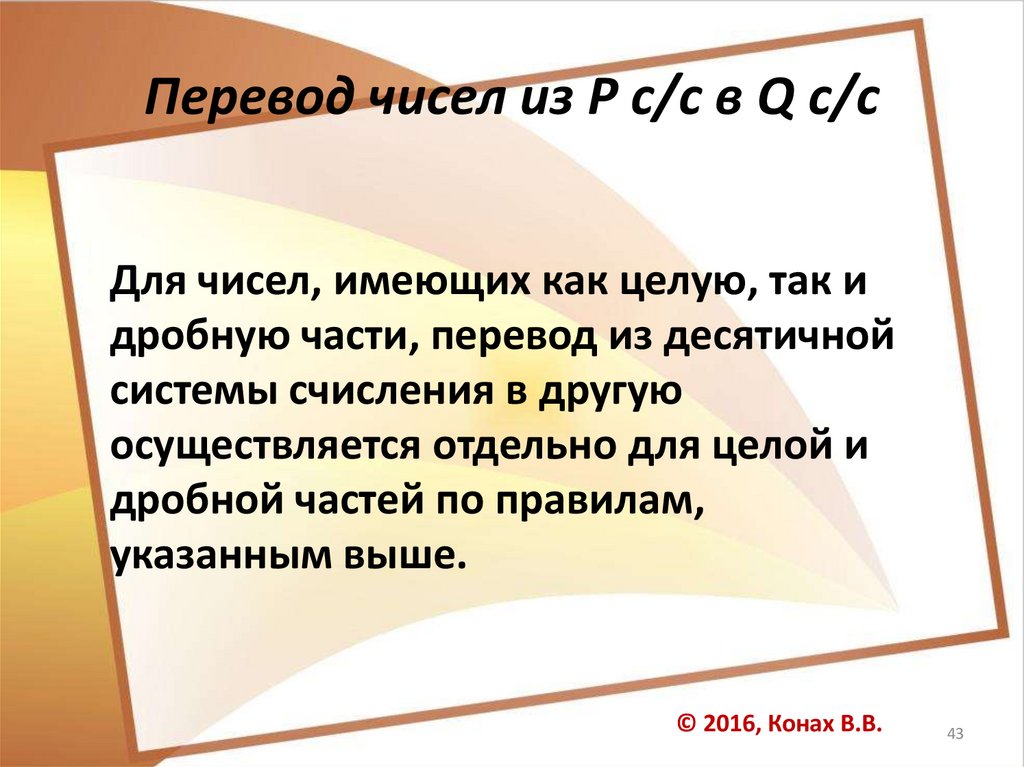 Перевод чисел из P с/с в Q с/с

Для чисел, имеющих как целую, так и дробную части, перевод из десятичной системы счисления в другую осуществляется отдельно для целой и дробной частей по правилам, указанным выше.

© 2016, Конах В.В.

43